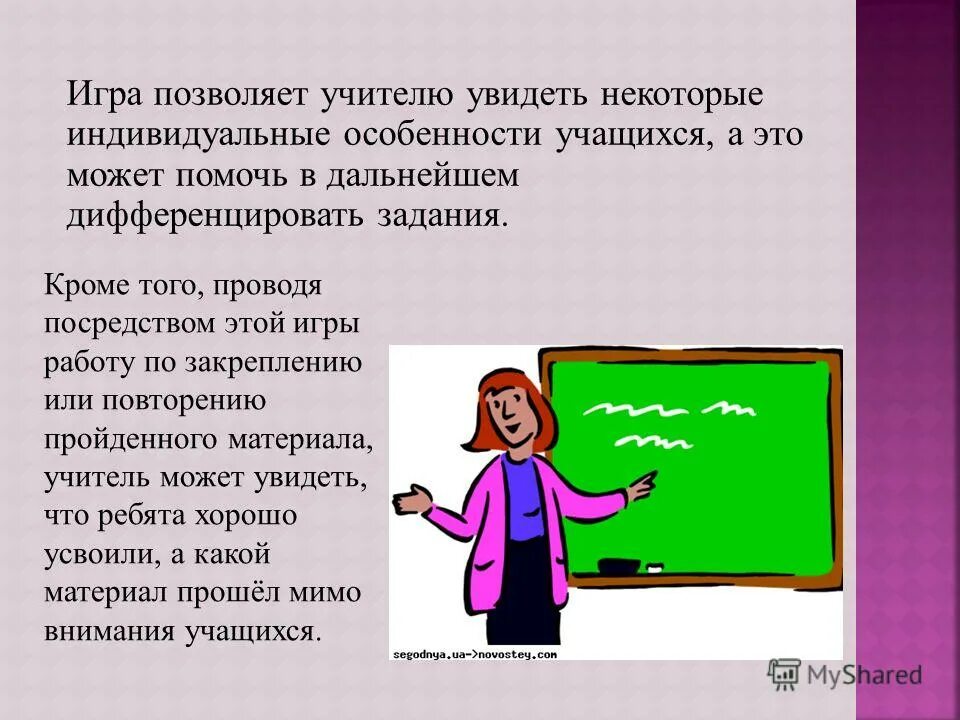 Игра позволяет учителю увидеть некоторые индивидуальные особенности учащихся, а это может помочь в дальнейшем дифференцировать задания.

Кроме того, проводя посредством этой игры работу по закреплению или повторению пройденного материала, учитель может увидеть, что ребята хорошо усвоили, а какой материал прошёл мимо внимания учащихся.

segodnya.ua->novostey.com

MyShared